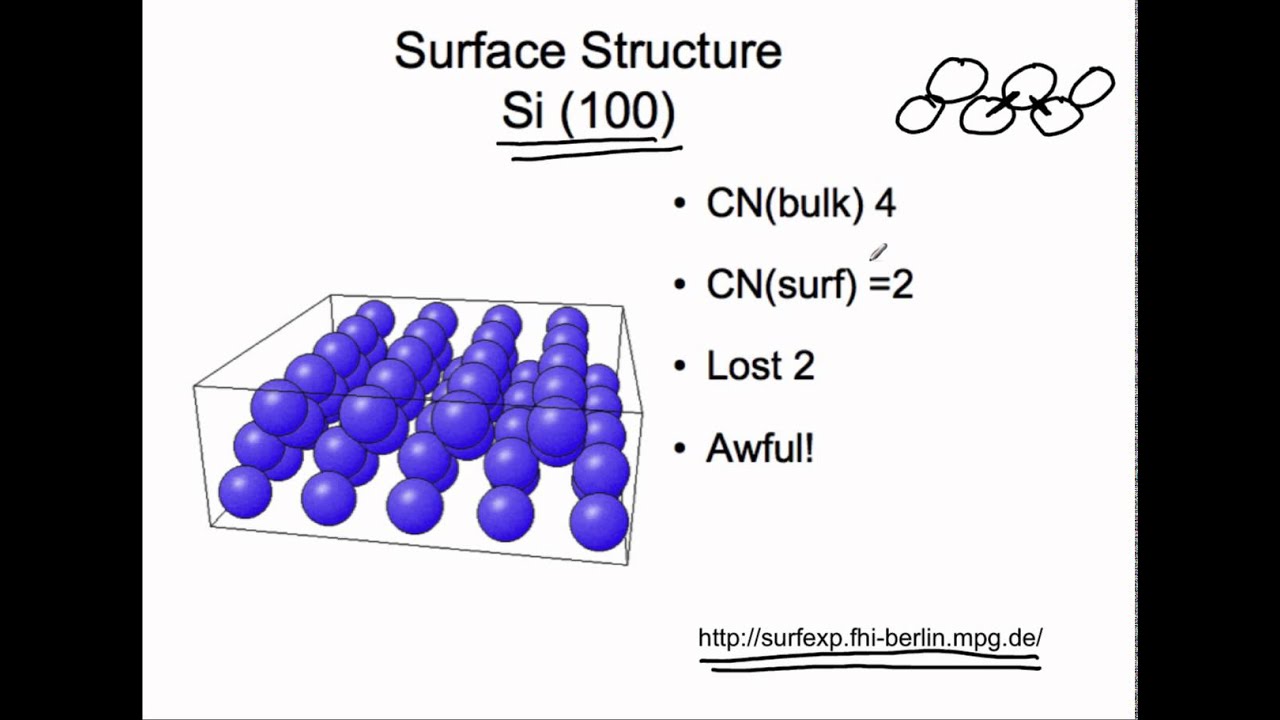 Surface Structure
Si (100)

• CN(bulk) 4

• CN(surf) =2

• Lost 2

• Awful!

http://surfexp.fhi-berlin.mpg.de/